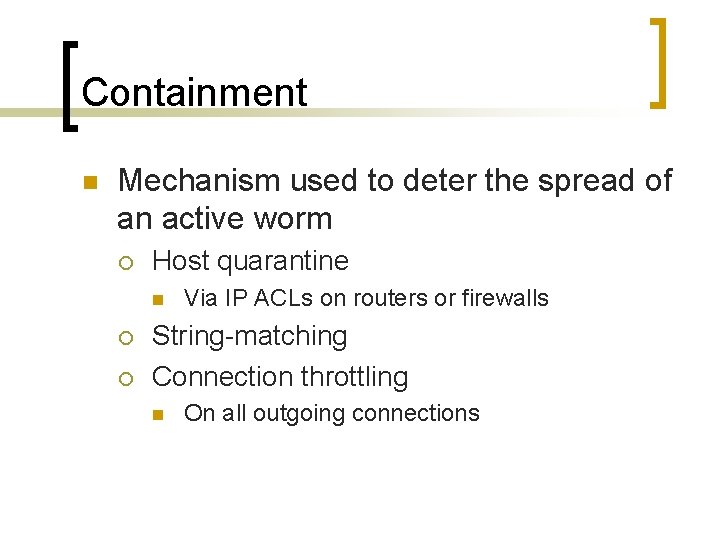 Containment

Mechanism used to deter the spread of an active worm

Host quarantine

Via IP ACLs on routers or firewalls

String-matching

Connection throttling

On all outgoing connections